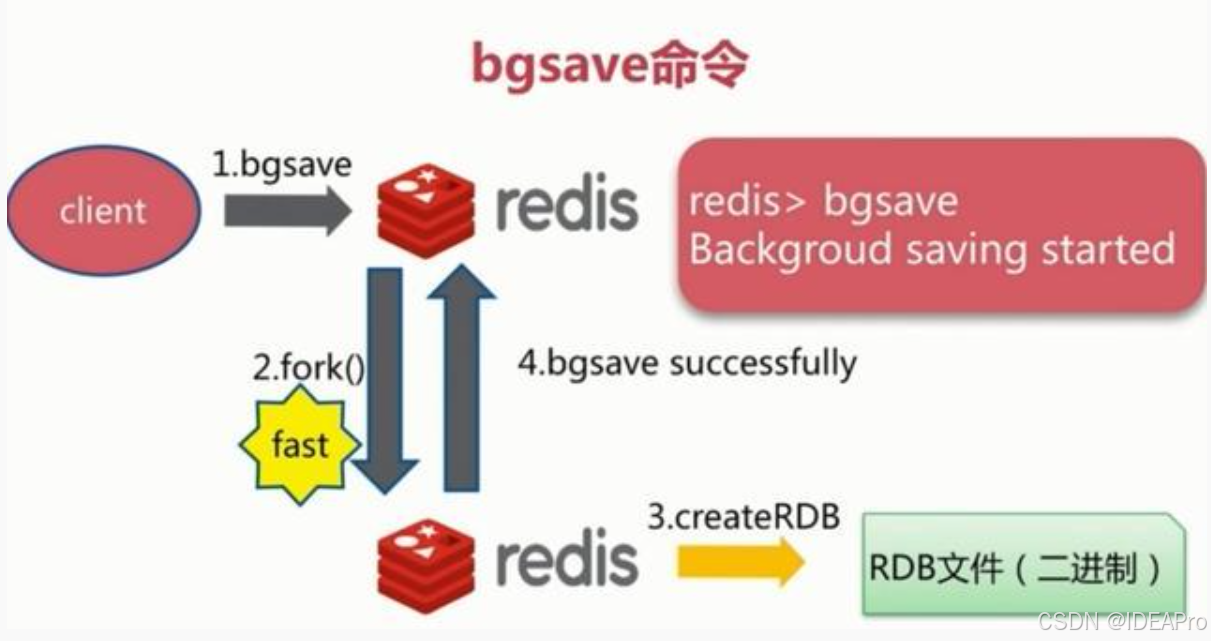 bgsave命令

client

1.bgsave

redis

redis> bgsave
Backgroud saving started

2.fork()

fast

4.bgsave successfully

redis

3.createRDB

RDB文件（二进制）

CSDN @IDEAPro